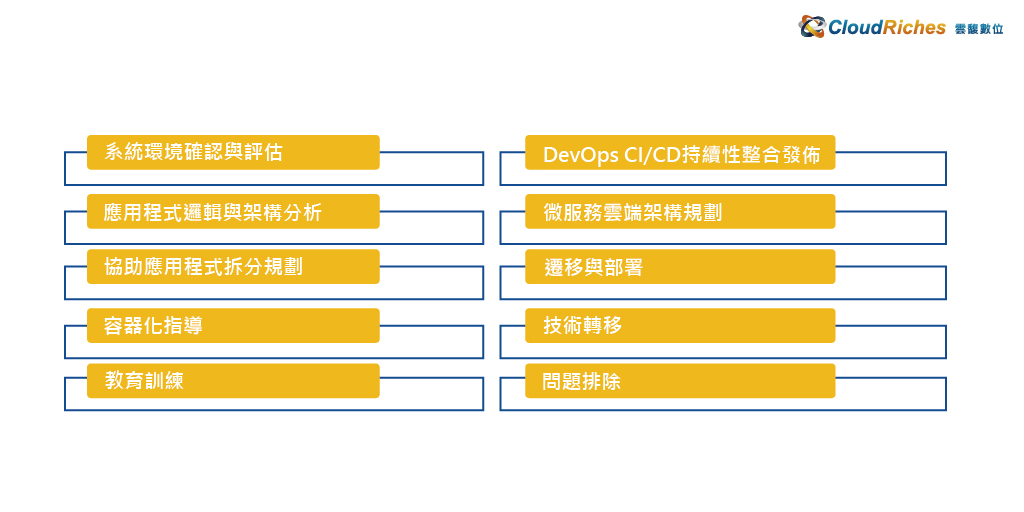 CloudRiches 雲馥數位

系統環境確認與評估

應用程式邏輯與架構分析

協助應用程式拆分規劃

容器化指導

教育訓練

DevOps CI/CD持續性整合發佈

微服務雲端架構規劃

遷移與部署

技術轉移

問題排除